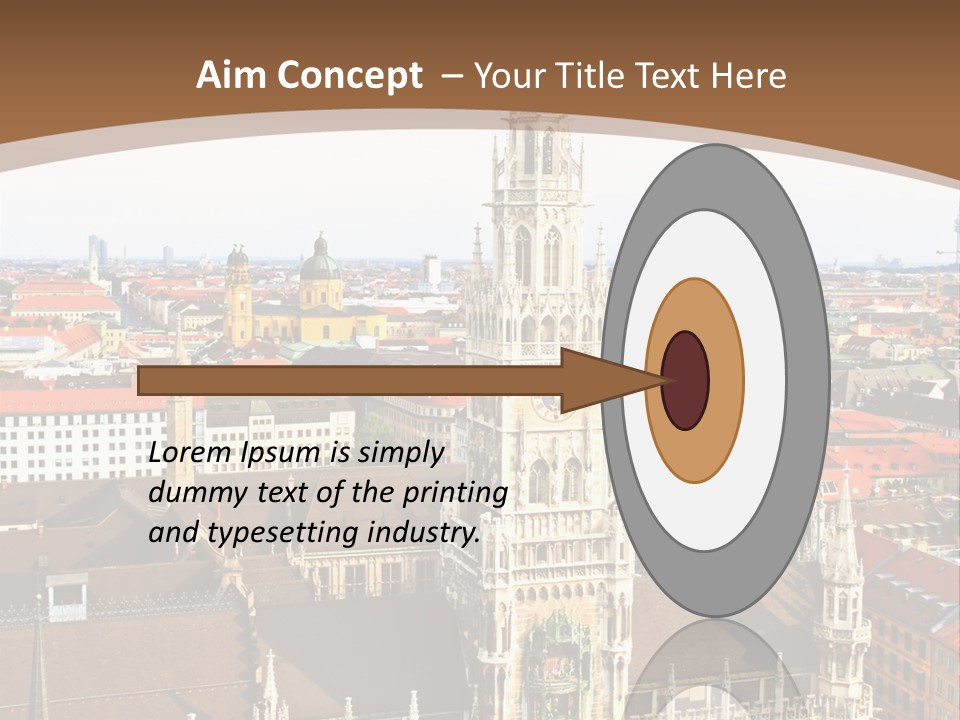 Aim Concept – Your Title Text Here

Lorem Ipsum is simply dummy text of the printing and typesetting industry.